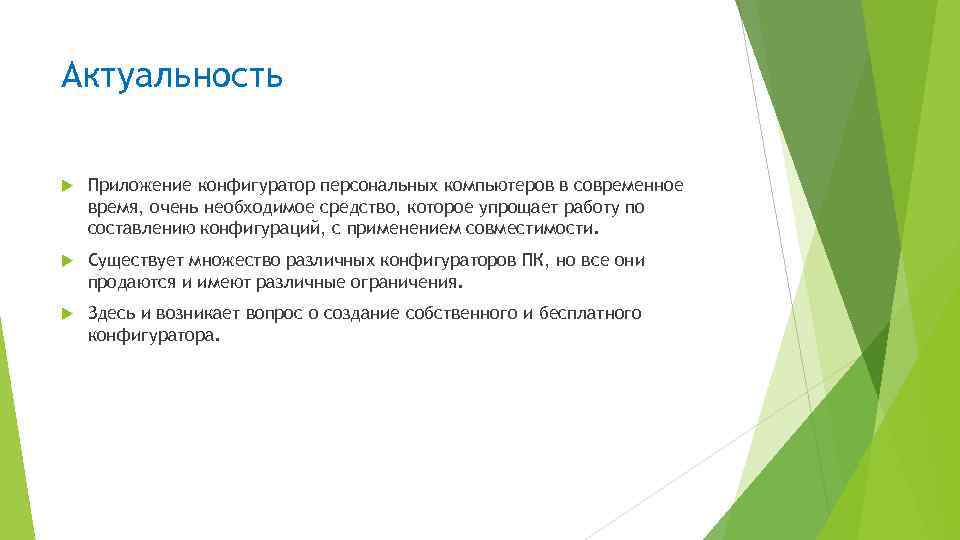 Актуальность

Приложение конфигуратор персональных компьютеров в современное время, очень необходимое средство, которое упрощает работу по составлению конфигураций, с применением совместимости.

Существует множество различных конфигураторов ПК, но все они продаются и имеют различные ограничения.

Здесь и возникает вопрос о создание собственного и бесплатного конфигуратора.